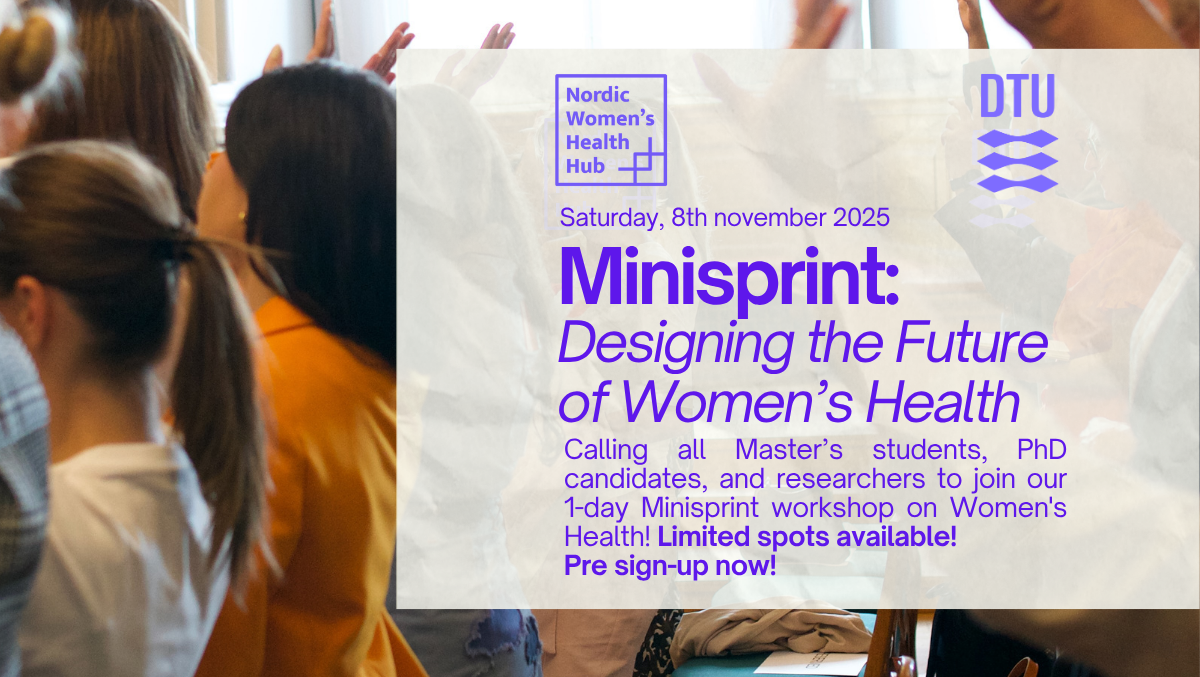 Nordic Women's Health Hub

DTU

Saturday, 8th november 2025

Minisprint:
Designing the Future of Women's Health

Calling all Master's students, PhD candidates, and researchers to join our 1-day Minisprint workshop on Women's Health! Limited spots available!
Pre sign-up now!